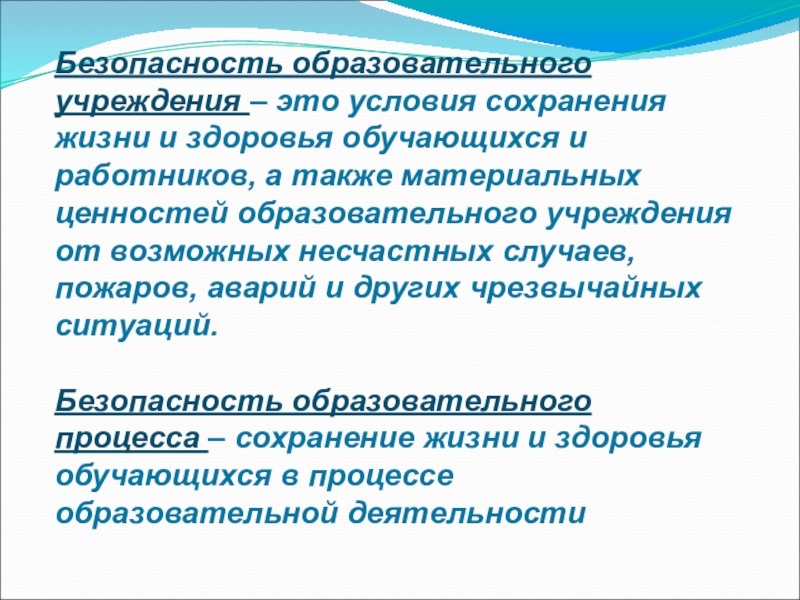 Безопасность образовательного учреждения – это условия сохранения жизни и здоровья обучающихся и работников, а также материальных ценностей образовательного учреждения от возможных несчастных случаев, пожаров, аварий и других чрезвычайных ситуаций.

Безопасность образовательного процесса – сохранение жизни и здоровья обучающихся в процессе образовательной деятельности